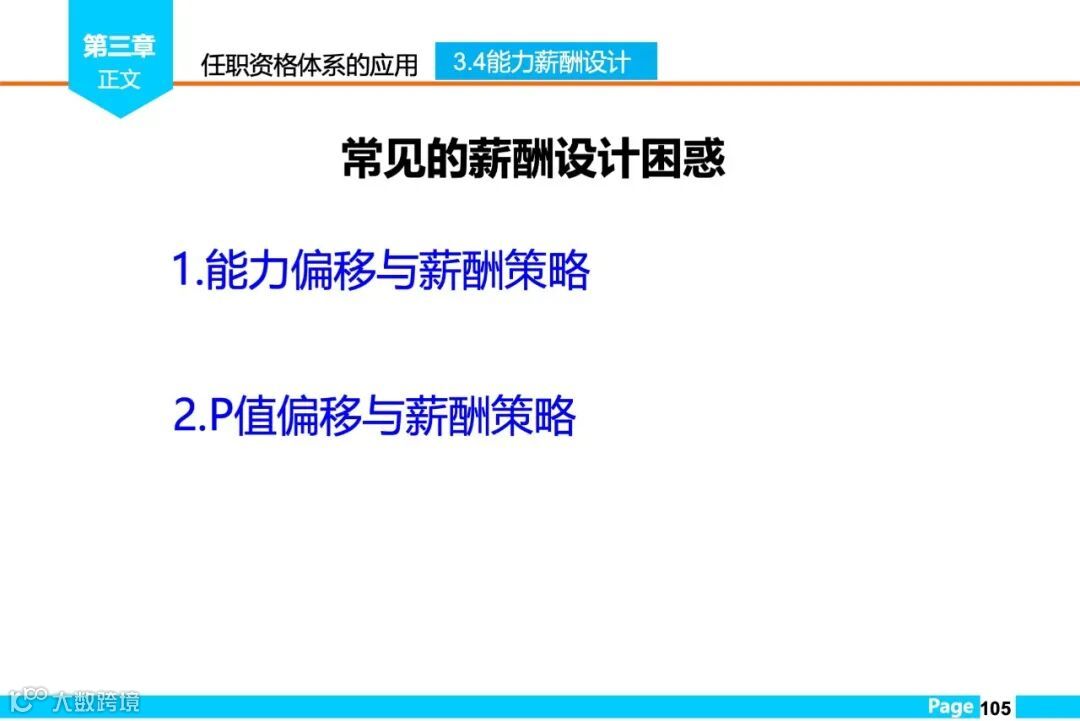 第三章
正文

任职资格体系的应用

3.4能力薪酬设计

常见的薪酬设计困惑

1.能力偏移与薪酬策略

2.P值偏移与薪酬策略

大数跨境

Page 105